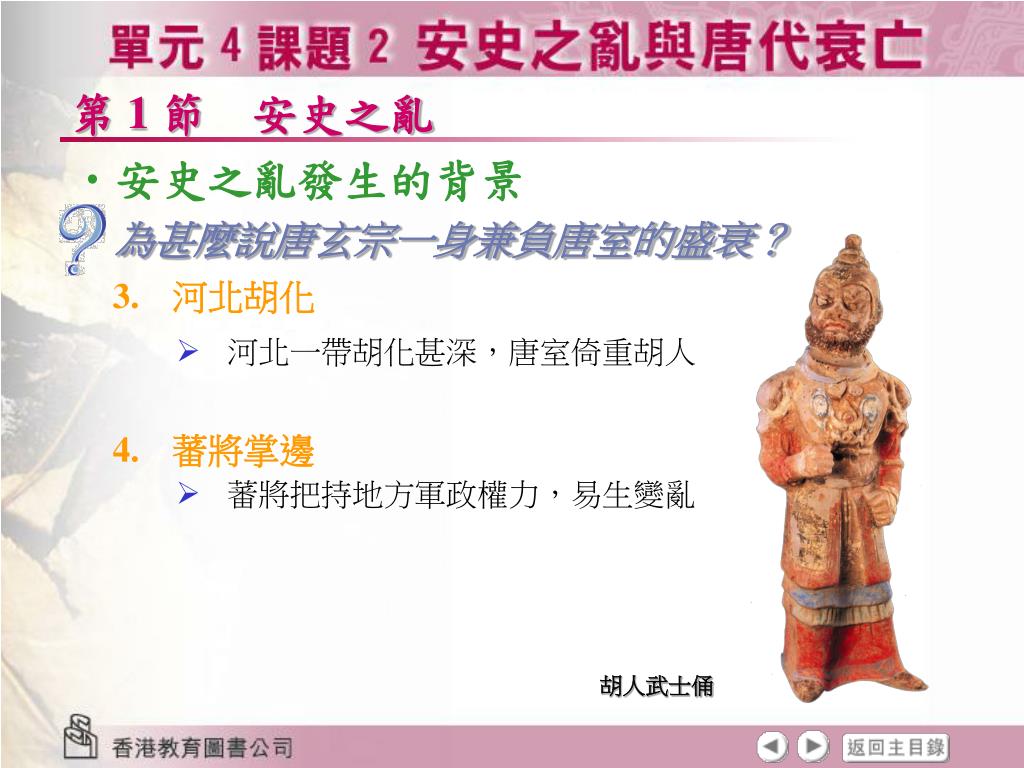 單元 4 課題 2 安史之亂與唐代衰亡

第 1 節　安史之亂

• 安史之亂發生的背景

為甚麼說唐玄宗一身兼負唐室的盛衰？

3. 河北胡化

➢ 河北一帶胡化甚深，唐室倚重胡人

4. 蕃將掌邊

➢ 蕃將把持地方軍政權力，易生變亂

胡人武士俑

香港教育圖書公司

返回主目錄